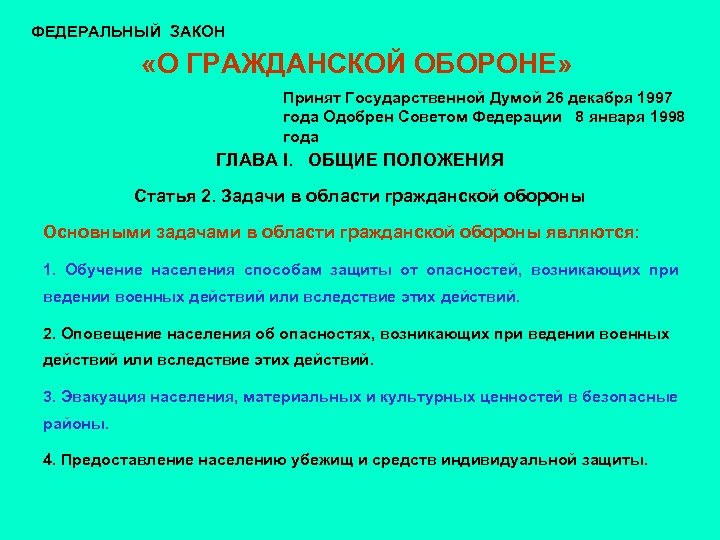 ФЕДЕРАЛЬНЫЙ ЗАКОН

«О ГРАЖДАНСКОЙ ОБОРОНЕ»

Принят Государственной Думой 26 декабря 1997 года Одобрен Советом Федерации 8 января 1998 года

ГЛАВА I. ОБЩИЕ ПОЛОЖЕНИЯ

Статья 2. Задачи в области гражданской обороны

Основными задачами в области гражданской обороны являются:

1. Обучение населения способам защиты от опасностей, возникающих при ведении военных действий или вследствие этих действий.

2. Оповещение населения об опасностях, возникающих при ведении военных действий или вследствие этих действий.

3. Эвакуация населения, материальных и культурных ценностей в безопасные районы.

4. Предоставление населению убежищ и средств индивидуальной защиты.